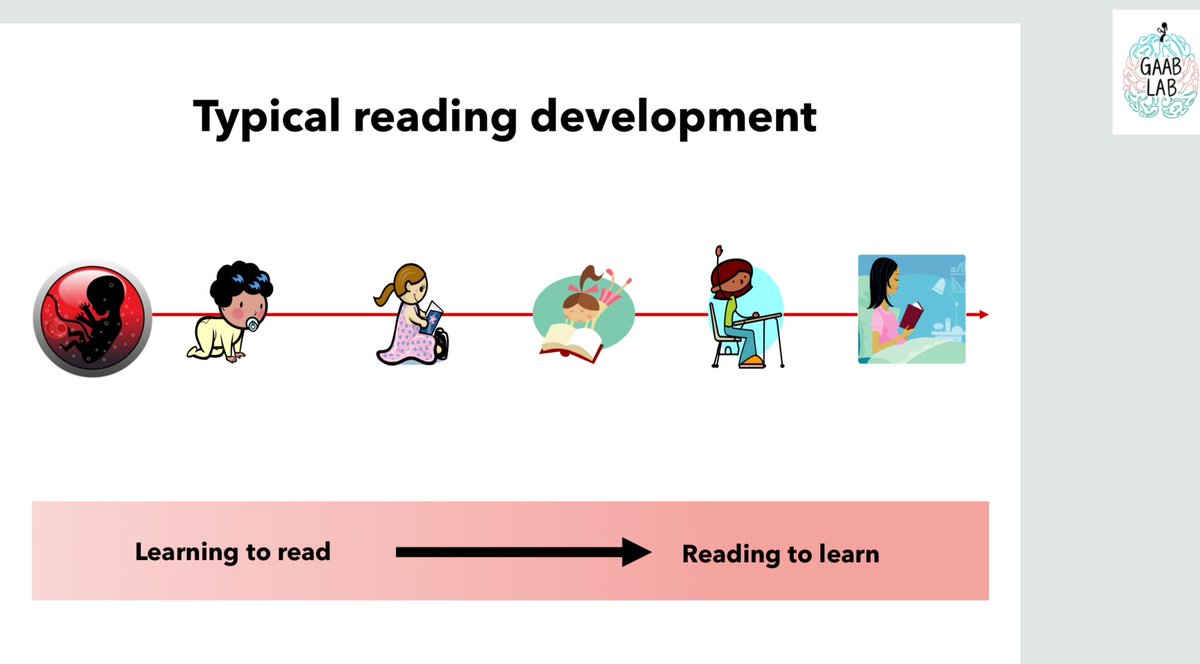 GAAB LAB

Typical reading development

Learning to read

Reading to learn